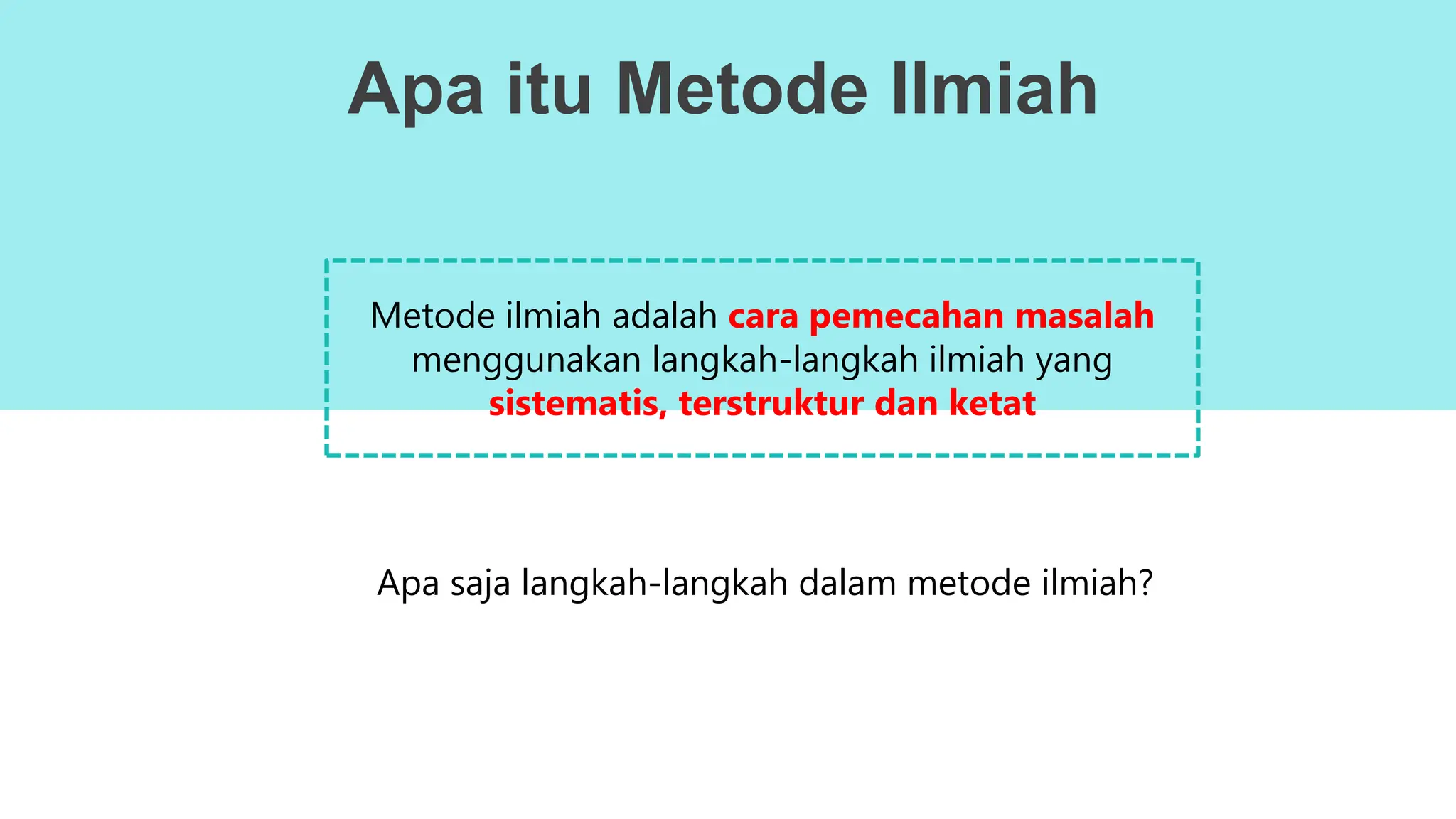 Apa itu Metode Ilmiah

Metode ilmiah adalah cara pemecahan masalah menggunakan langkah-langkah ilmiah yang sistematis, terstruktur dan ketat

Apa saja langkah-langkah dalam metode ilmiah?